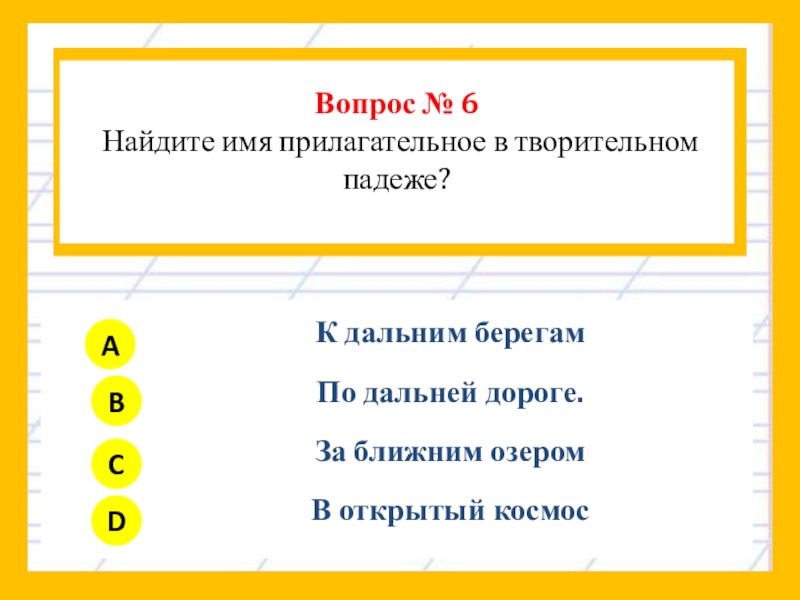 Вопрос № 6
Найдите имя прилагательное в творительном падеже?

A
К дальним берегам

B
По дальней дороге.

C
За ближним озером

D
В открытый космос